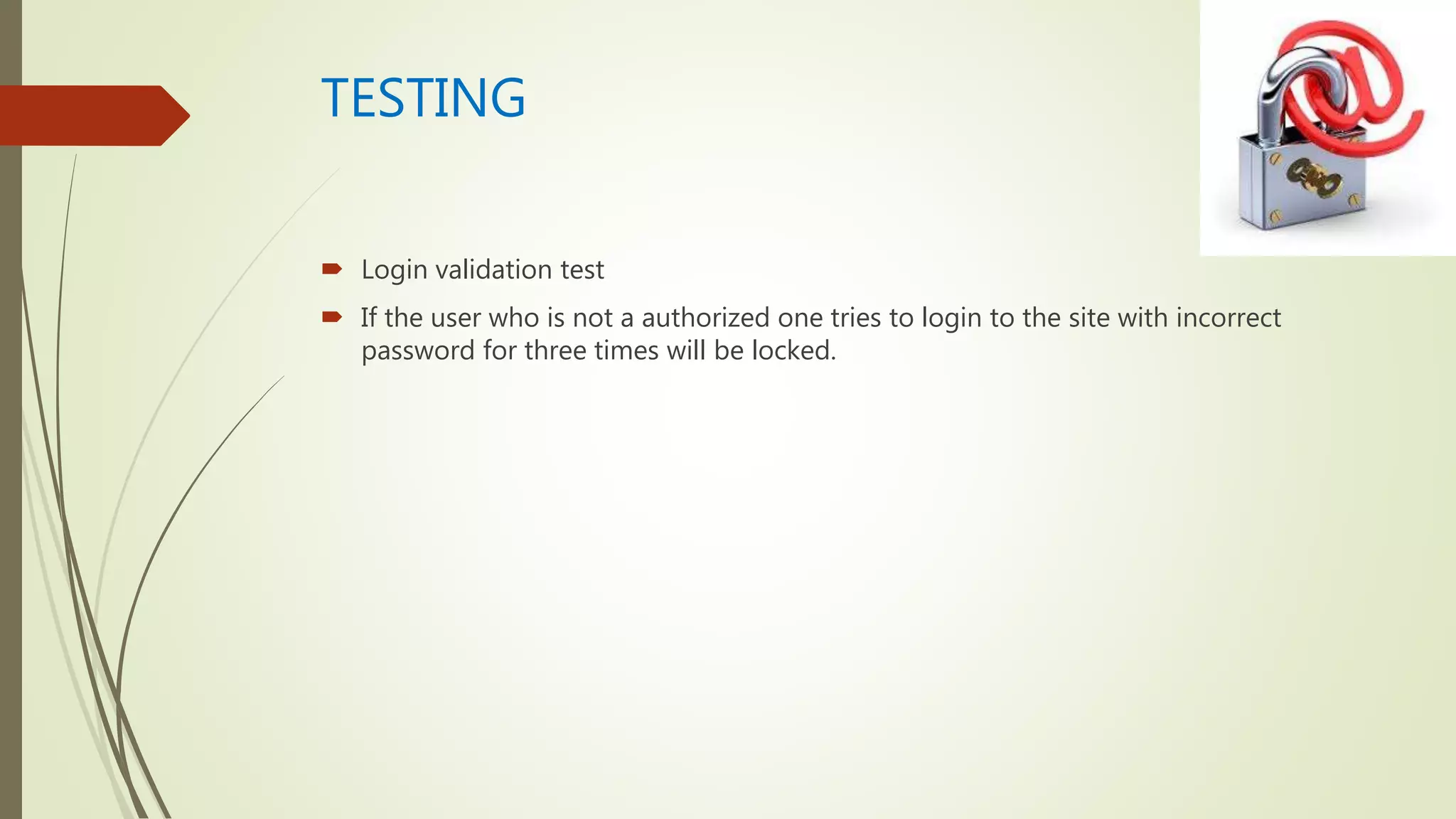 TESTING

Login validation test

If the user who is not a authorized one tries to login to the site with incorrect password for three times will be locked.